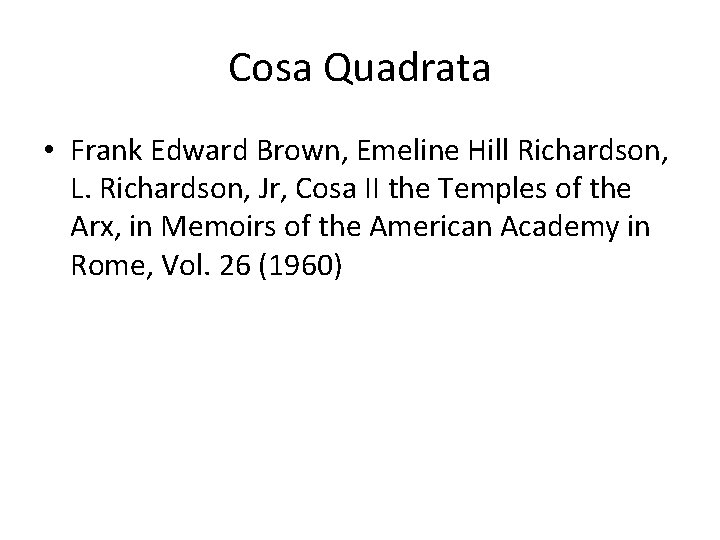 Cosa Quadrata

• Frank Edward Brown, Emeline Hill Richardson, L. Richardson, Jr, Cosa II the Temples of the Arx, in Memoirs of the American Academy in Rome, Vol. 26 (1960)